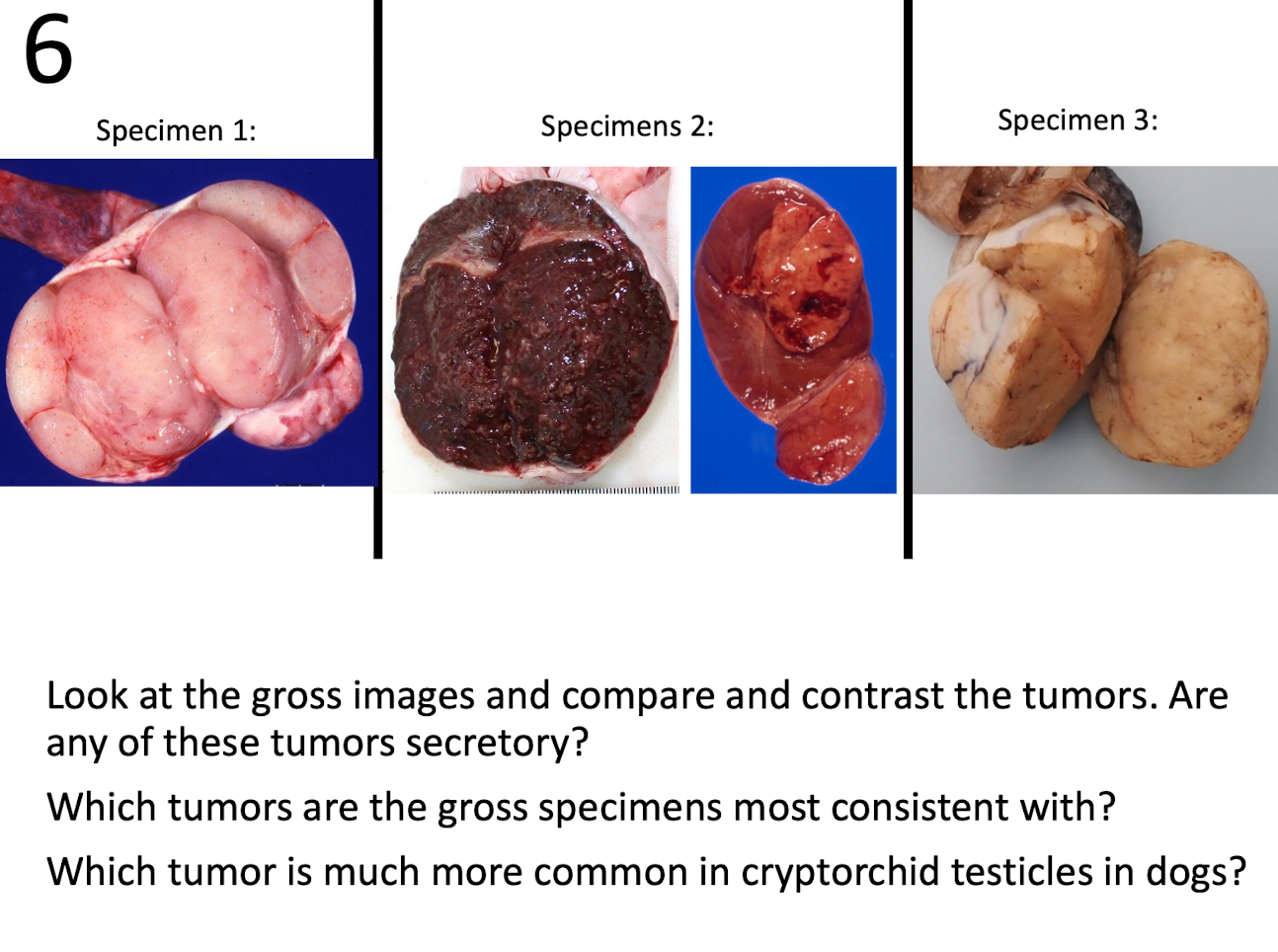 6

Specimen 1:

Specimens 2:

Specimen 3:

Look at the gross images and compare and contrast the tumors. Are any of these tumors secretory?

Which tumors are the gross specimens most consistent with?

Which tumor is much more common in cryptorchid testicles in dogs?